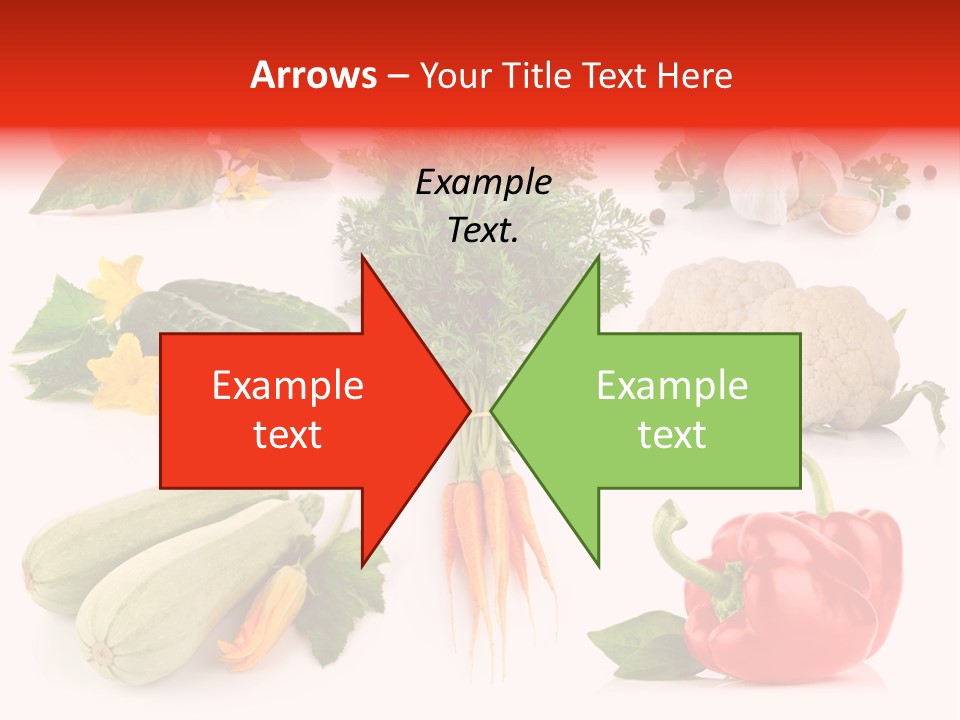 Arrows – Your Title Text Here

Example Text.

Example text

Example text